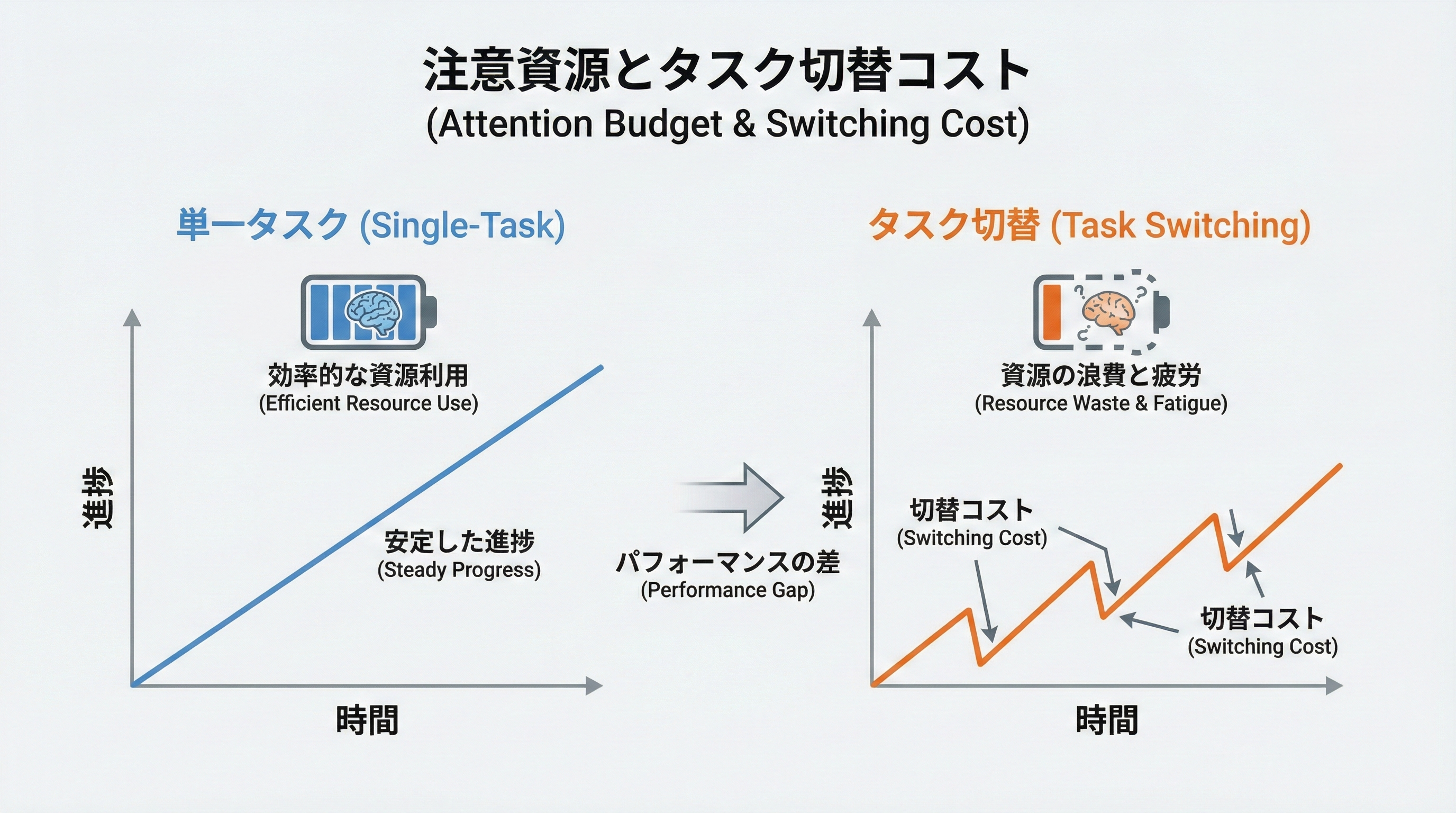 注意資源とタスク切替コスト
(Attention Budget & Switching Cost)

単一タスク (Single-Task)

効率的な資源利用
(Efficient Resource Use)

進捗

安定した進捗
(Steady Progress)

時間

パフォーマンスの差
(Performance Gap)

タスク切替 (Task Switching)

資源の浪費と疲労
(Resource Waste & Fatigue)

進捗

切替コスト
(Switching Cost)

切替コスト
(Switching Cost)

時間